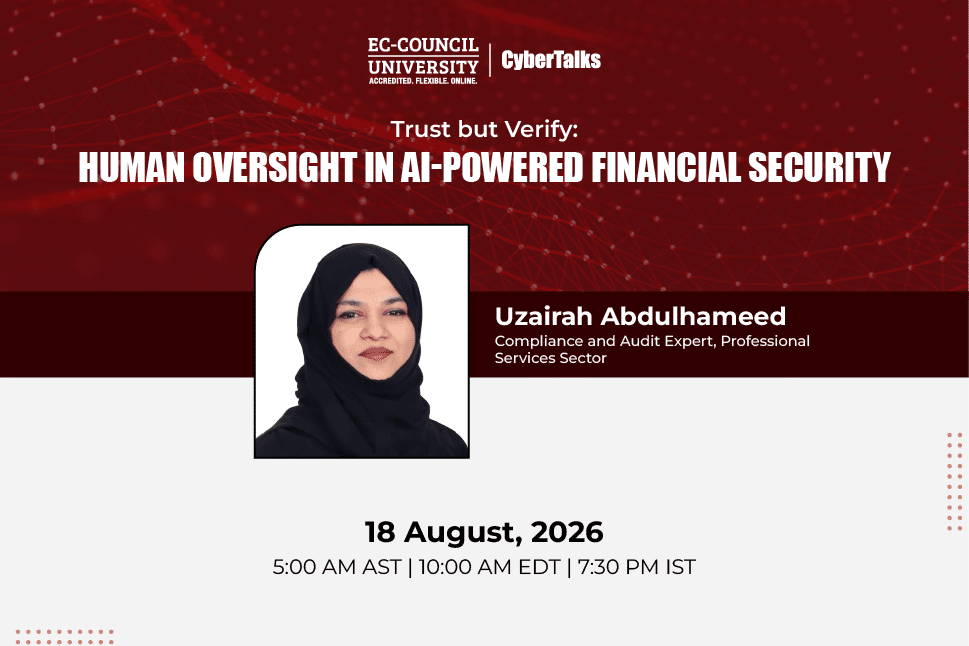 EC-COUNCIL UNIVERSITY
ACCREDITED. FLEXIBLE. ONLINE.
CyberTalks

Trust but Verify:
HUMAN OVERSIGHT IN AI-POWERED FINANCIAL SECURITY

Uzairah Abdulhameed
Compliance and Audit Expert, Professional Services Sector

18 August, 2026
5:00 AM AST | 10:00 AM EDT | 7:30 PM IST